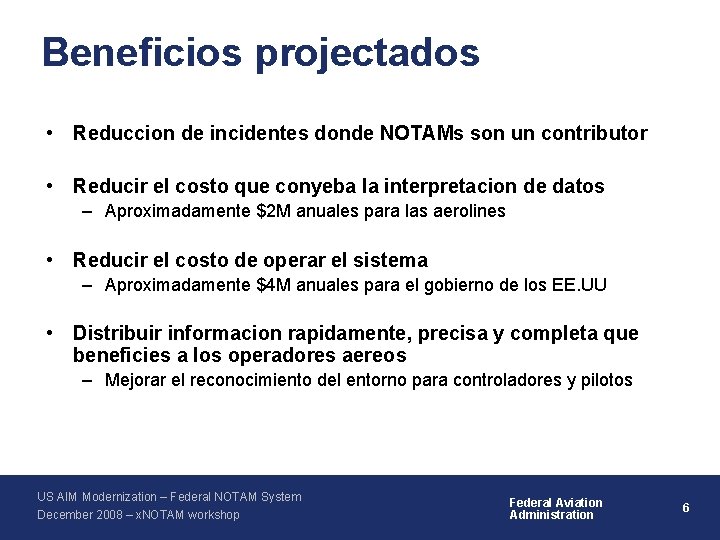 Beneficios projectados

• Reduccion de incidentes donde NOTAMs son un contributor

• Reducir el costo que conyeba la interpretacion de datos
 – Aproximadamente \$2M anuales para las aerolines

• Reducir el costo de operar el sistema
 – Aproximadamente \$4M anuales para el gobierno de los EE.UU

• Distribuir informacion rapidamente, precisa y completa que beneficies a los operadores aereos
 – Mejorar el reconocimiento del entorno para controladores y pilotos

US AIM Modernization – Federal NOTAM System
December 2008 – xNOTAM workshop

Federal Aviation Administration

6